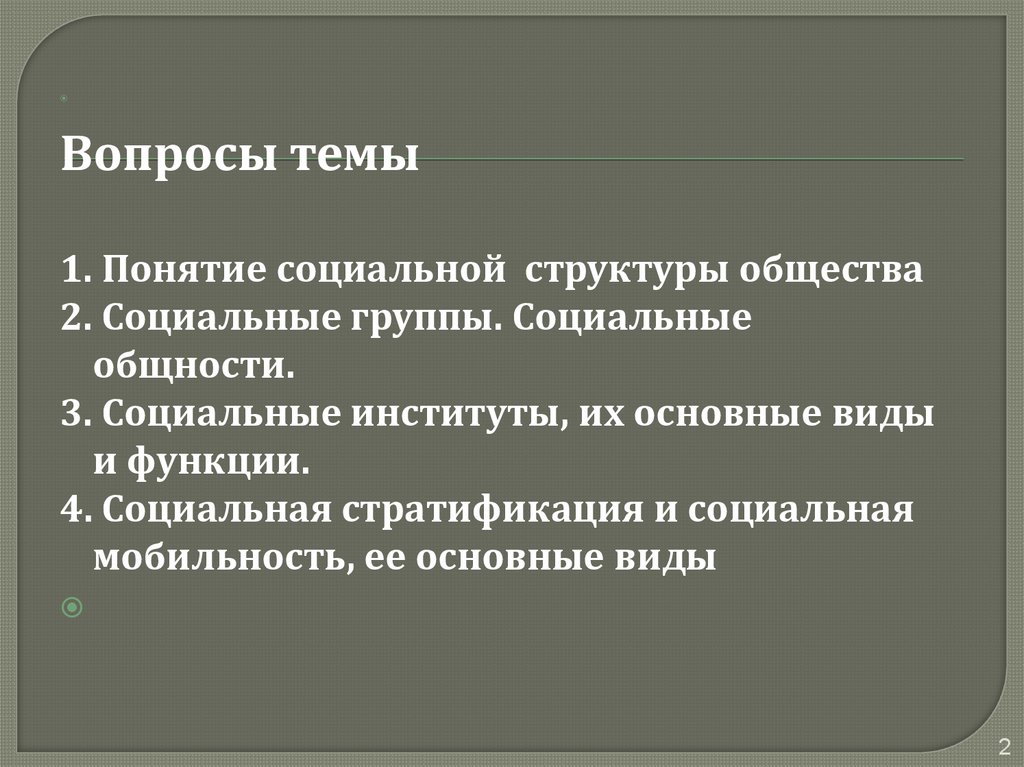 Вопросы темы

1. Понятие социальной структуры общества
2. Социальные группы. Социальные общности.
3. Социальные институты, их основные виды и функции.
4. Социальная стратификация и социальная мобильность, ее основные виды

2